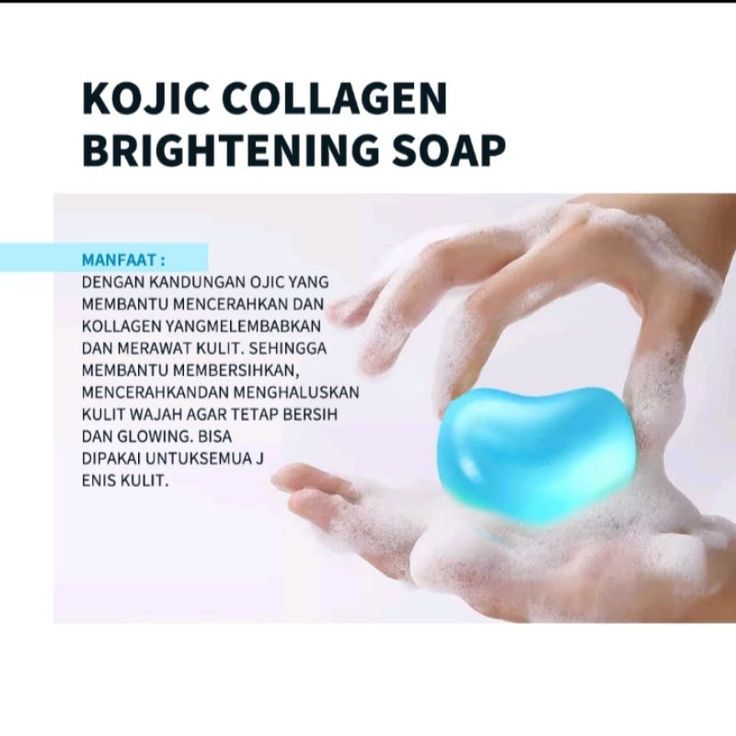 KOJIC COLLAGEN BRIGHTENING SOAP

MANFAAT :
DENGAN KANDUNGAN OJIC YANG MEMBANTU MENCERAHKAN DAN KOLLAGEN YANGMELEMBABKAN DAN MERAWAT KULIT. SEHINGGA MEMBANTU MEMBERSIHKAN, MENCERAHKANDAN MENGHALUSKAN KULIT WAJAH AGAR TETAP BERSIH DAN GLOWING. BISA DIPAKAI UNTUKSEMUA J ENIS KULIT.